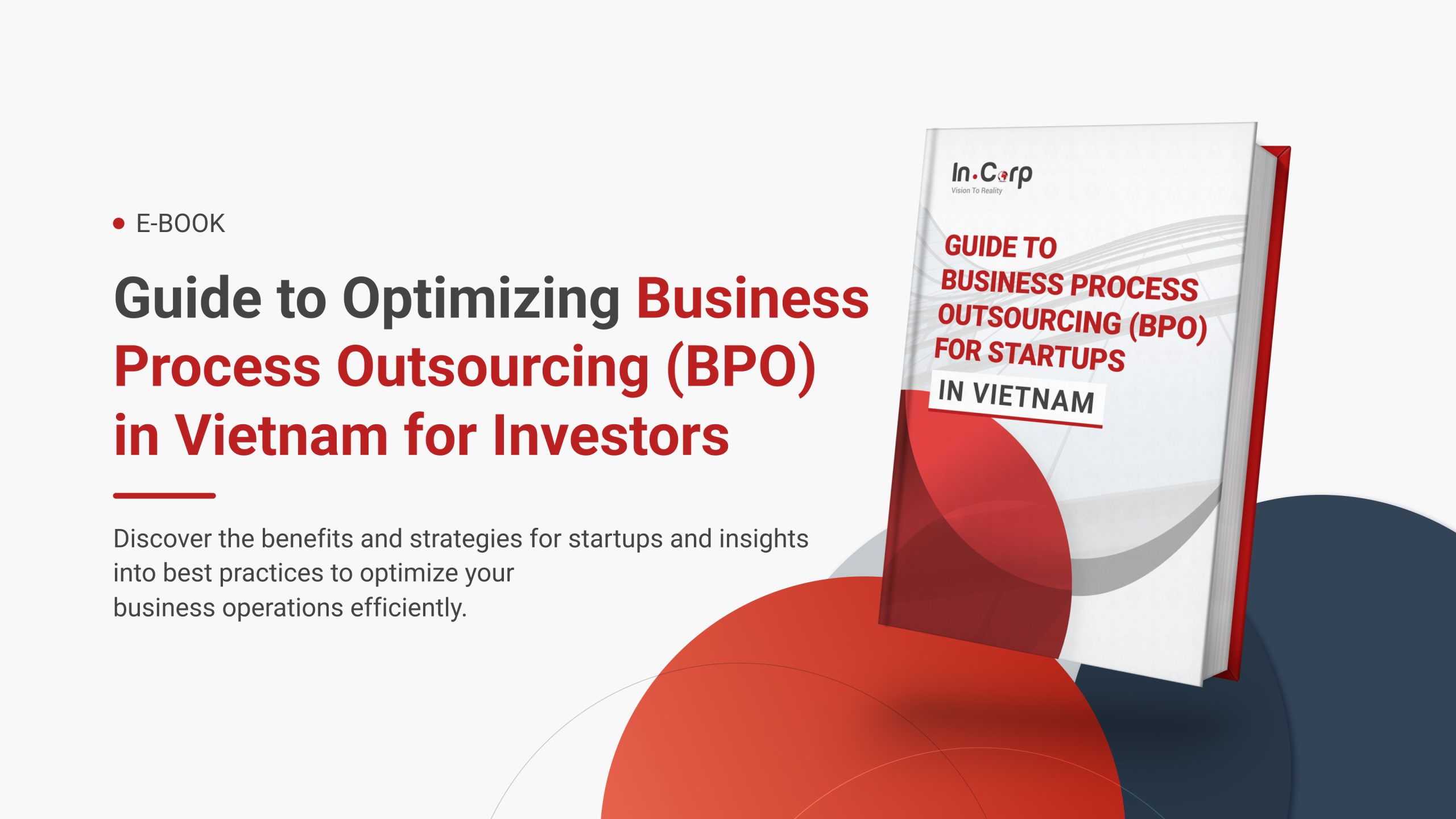 E-BOOK

Guide to Optimizing Business Process Outsourcing (BPO) in Vietnam for Investors

Discover the benefits and strategies for startups and insights into best practices to optimize your business operations efficiently.

In.Corp
Vision To Reality

GUIDE TO BUSINESS PROCESS OUTSOURCING (BPO) FOR STARTUPS
IN VIETNAM